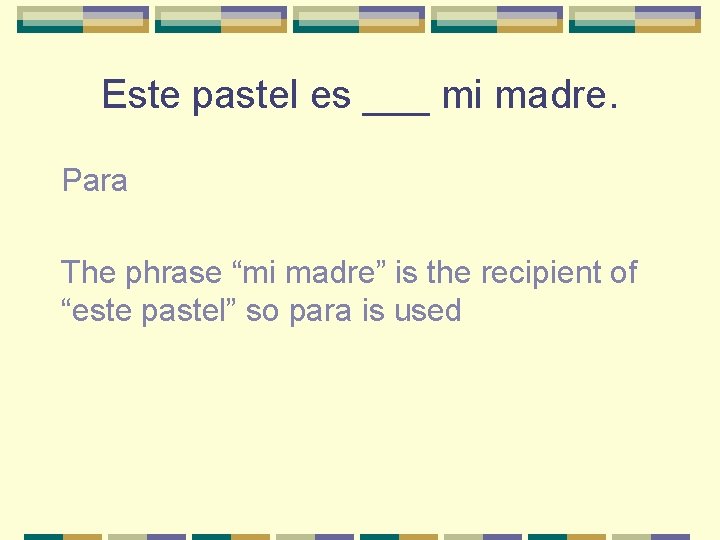 Este pastel es ___ mi madre.

Para

The phrase “mi madre” is the recipient of “este pastel” so para is used